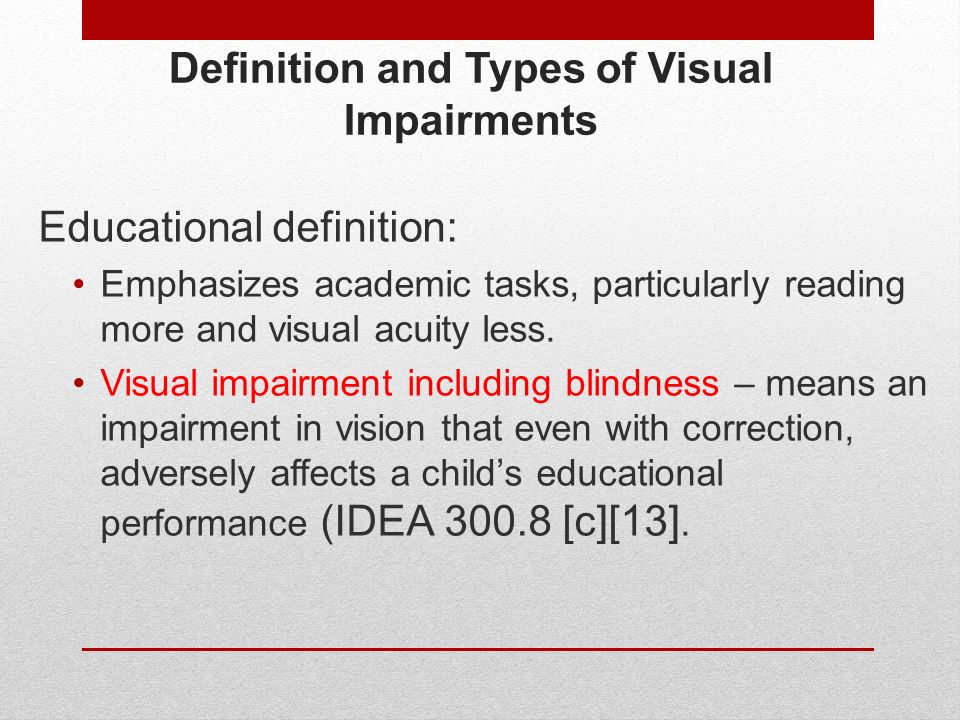 Definition and Types of Visual Impairments

Educational definition:

• Emphasizes academic tasks, particularly reading more and visual acuity less.

• Visual impairment including blindness – means an impairment in vision that even with correction, adversely affects a child’s educational performance (IDEA 300.8 [c][13].